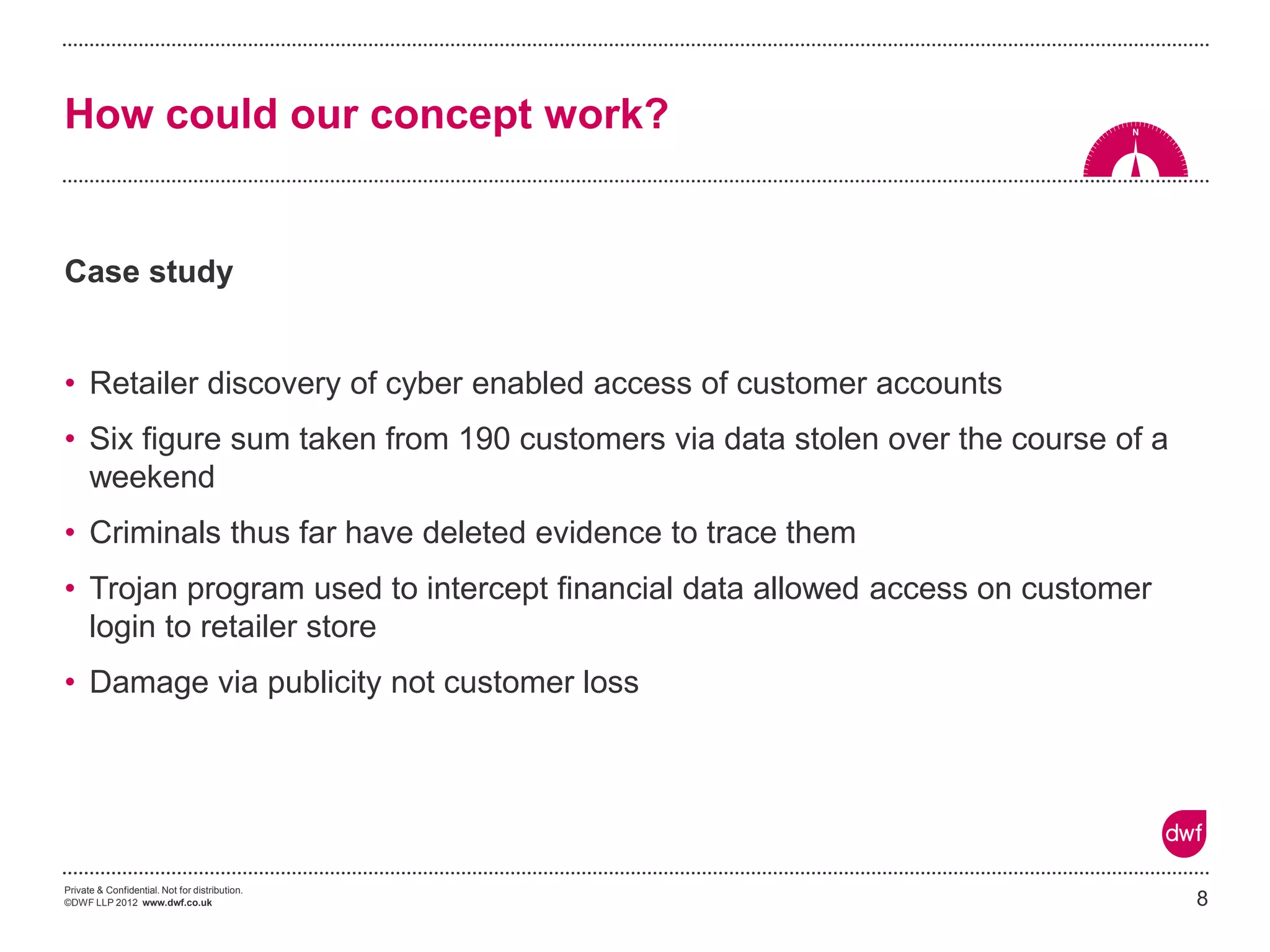 How could our concept work?

N

Case study

• Retailer discovery of cyber enabled access of customer accounts
• Six figure sum taken from 190 customers via data stolen over the course of a weekend
• Criminals thus far have deleted evidence to trace them
• Trojan program used to intercept financial data allowed access on customer login to retailer store
• Damage via publicity not customer loss

dwf

Private & Confidential. Not for distribution.
©DWF LLP 2012 www.dwf.co.uk

8